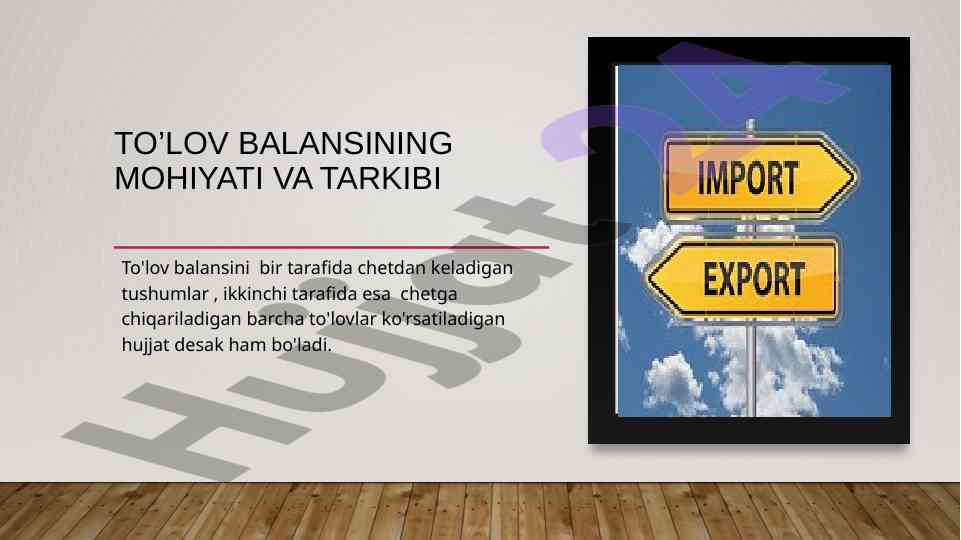 TO’LOV BALANSINING MOHIYATI VA TARKIBI

To'lov balansini bir tarafida chetdan keladigan tushumlar , ikkinchi tarafida esa chetga chiqariladigan barcha to'lovlar ko'rsatiladigan hujjat desak ham bo'ladi.

IMPORT

EXPORT

Hujjat24